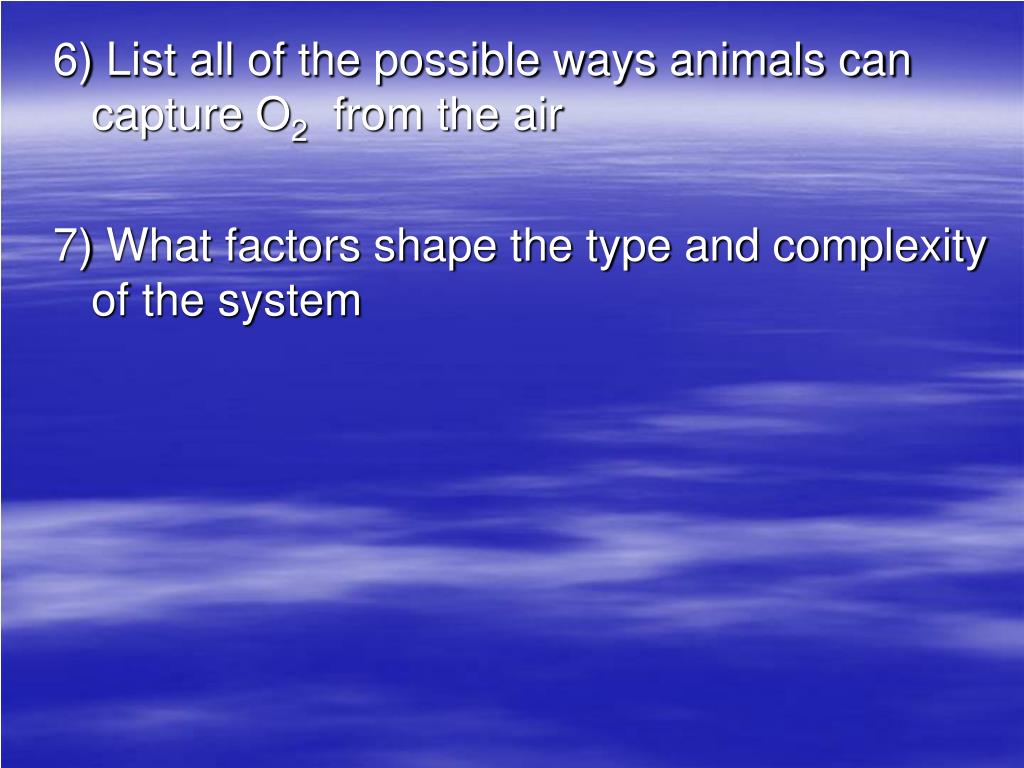 6) List all of the possible ways animals can capture $O_2$ from the air

7) What factors shape the type and complexity of the system